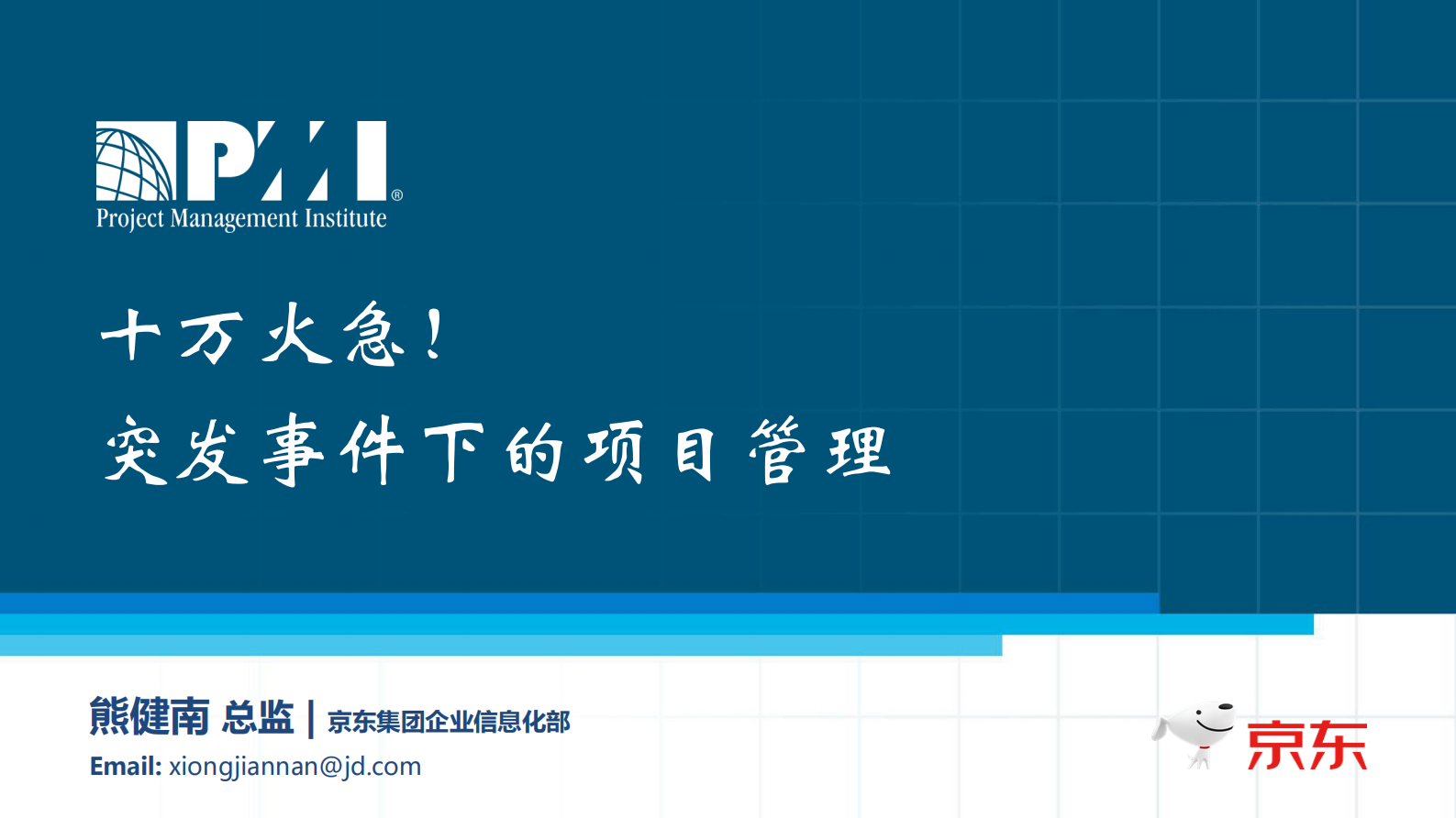 PMI®
Project Management Institute

十万火急！
突发事件下的项目管理

熊健南 总监 | 京东集团企业信息化部
Email: xiongjiannan@jd.com

京东